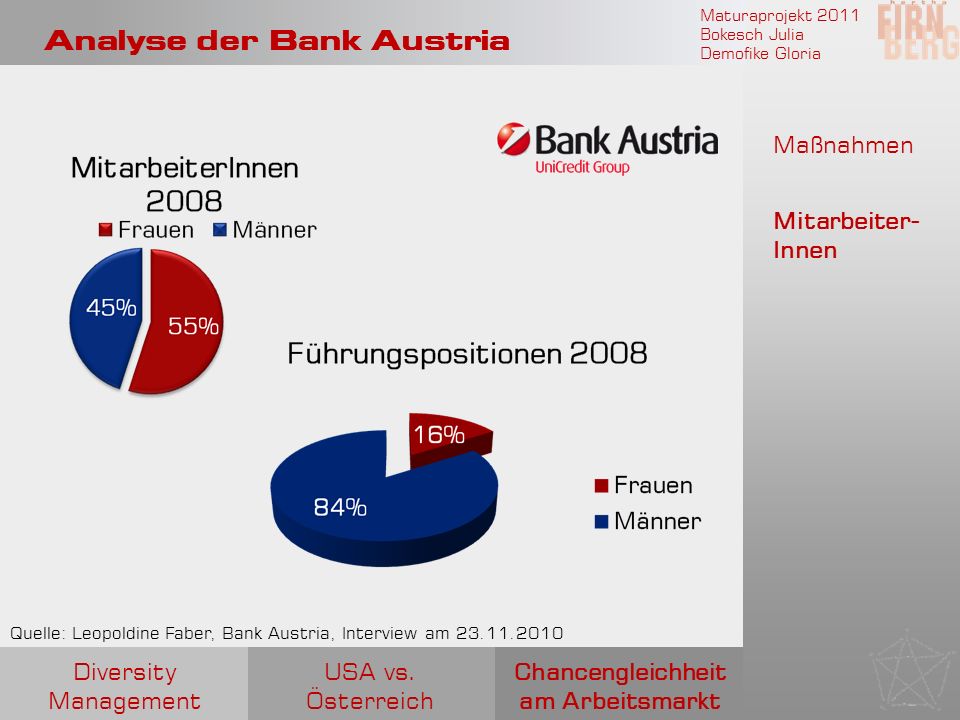 Analyse der Bank Austria

Maturaprojekt 2011
Bokesch Julia
Demofike Gloria

FIRN BERG

Bank Austria
UniCredit Group

MitarbeiterInnen 2008
Frauen Männer
45%
55%

Führungspositionen 2008
16%
84%
Frauen
Männer

Maßnahmen

Mitarbeiter-Innen

Quelle: Leopoldine Faber, Bank Austria, Interview am 23.11.2010

Diversity Management

USA vs. Österreich

Chancengleichheit am Arbeitsmarkt